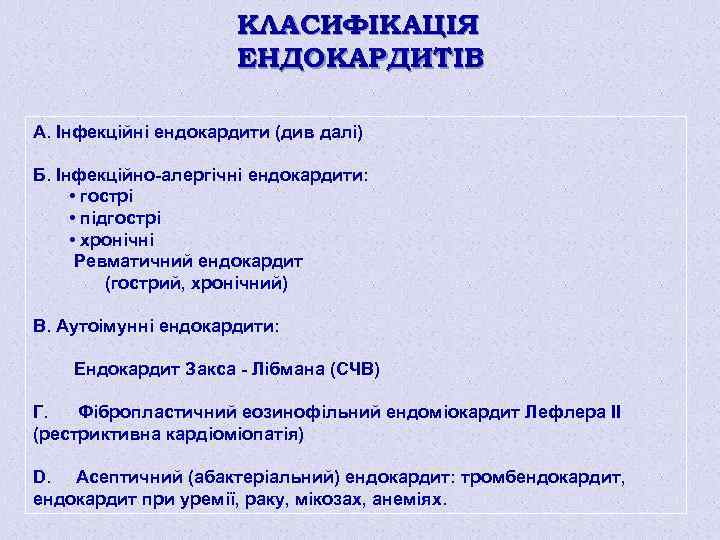 КЛАСИФІКАЦІЯ
ЕНДОКАРДИТІВ

А. Інфекційні ендокардити (див далі)

Б. Інфекційно-алергічні ендокардити:
• гострі
• підгострі
• хронічні
Ревматичний ендокардит
(гострий, хронічний)

В. Аутоімунні ендокардити:

Ендокардит Закса - Лібмана (СЧВ)

Г. Фібропластичний еозинофільний ендоміокардит Лефлера II (рестриктивна кардіоміопатія)

D. Асептичний (абактеріальний) ендокардит: тромбендокардит, ендокардит при уремії, раку, мікозах, анеміях.